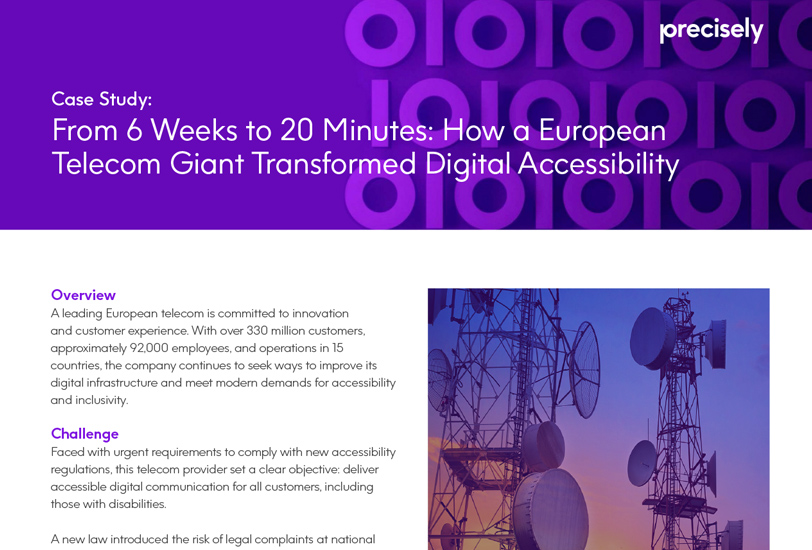 precisely

Case Study:
From 6 Weeks to 20 Minutes: How a European Telecom Giant Transformed Digital Accessibility

Overview
A leading European telecom is committed to innovation and customer experience. With over 330 million customers, approximately 92,000 employees, and operations in 15 countries, the company continues to seek ways to improve its digital infrastructure and meet modern demands for accessibility and inclusivity.

Challenge
Faced with urgent requirements to comply with new accessibility regulations, this telecom provider set a clear objective: deliver accessible digital communication for all customers, including those with disabilities.

A new law introduced the risk of legal complaints at national